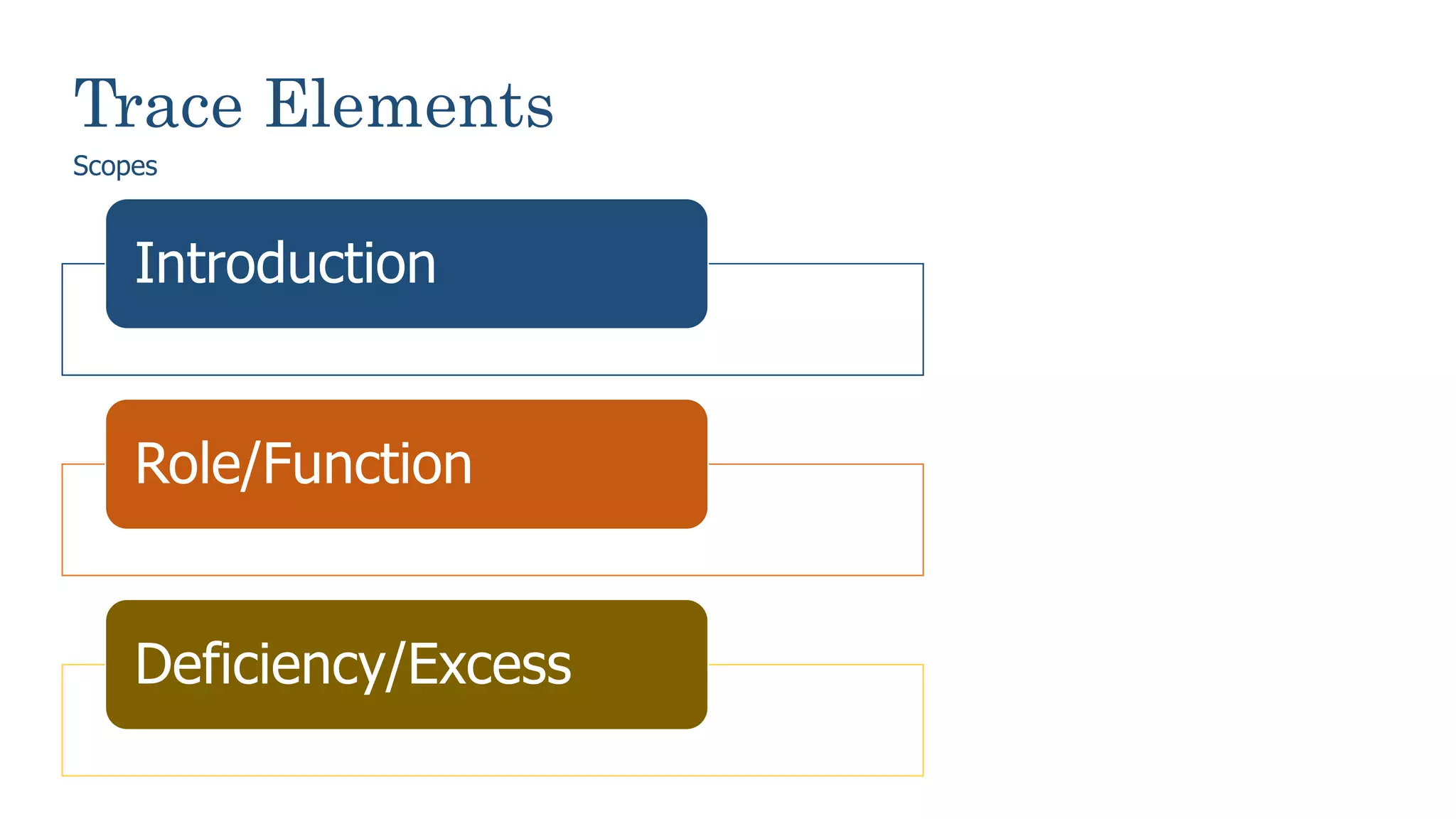 Trace Elements

Scopes

Introduction

Role/Function

Deficiency/Excess